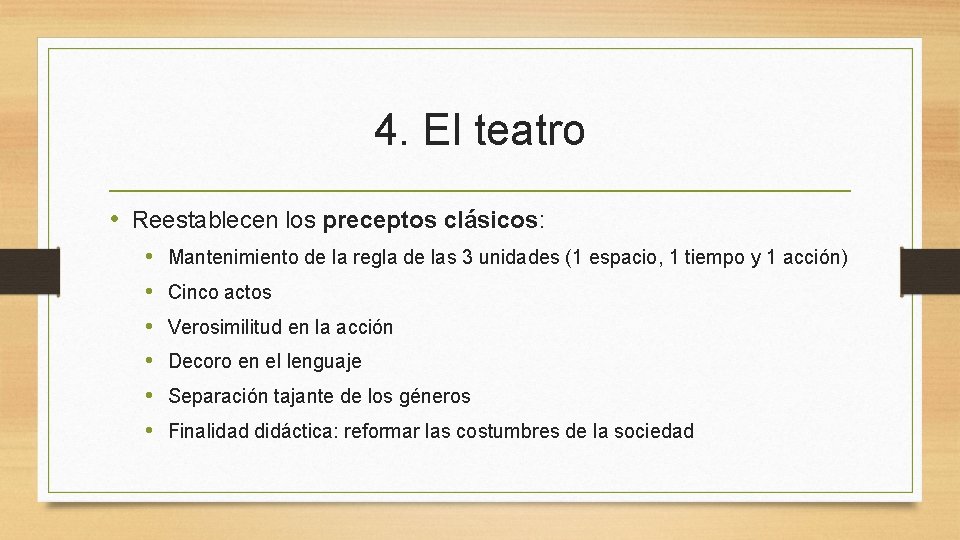 4. El teatro

• Reestablecen los preceptos clásicos:
  • Mantenimiento de la regla de las 3 unidades (1 espacio, 1 tiempo y 1 acción)
  • Cinco actos
  • Verosimilitud en la acción
  • Decoro en el lenguaje
  • Separación tajante de los géneros
  • Finalidad didáctica: reformar las costumbres de la sociedad